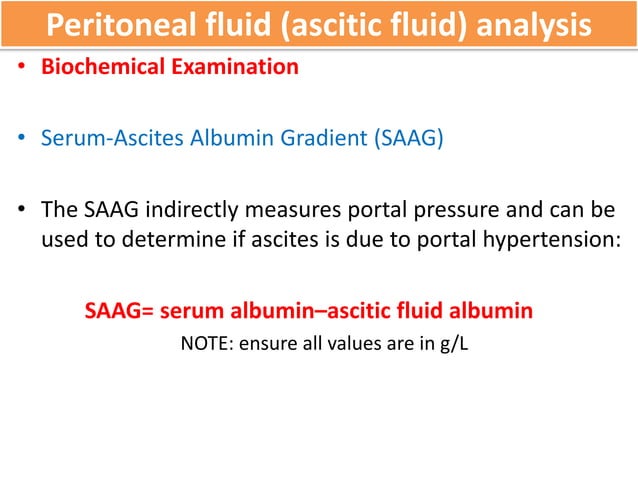 Peritoneal fluid (ascitic fluid) analysis

• Biochemical Examination

• Serum-Ascites Albumin Gradient (SAAG)

• The SAAG indirectly measures portal pressure and can be used to determine if ascites is due to portal hypertension:

SAAG= serum albumin–ascitic fluid albumin

NOTE: ensure all values are in g/L